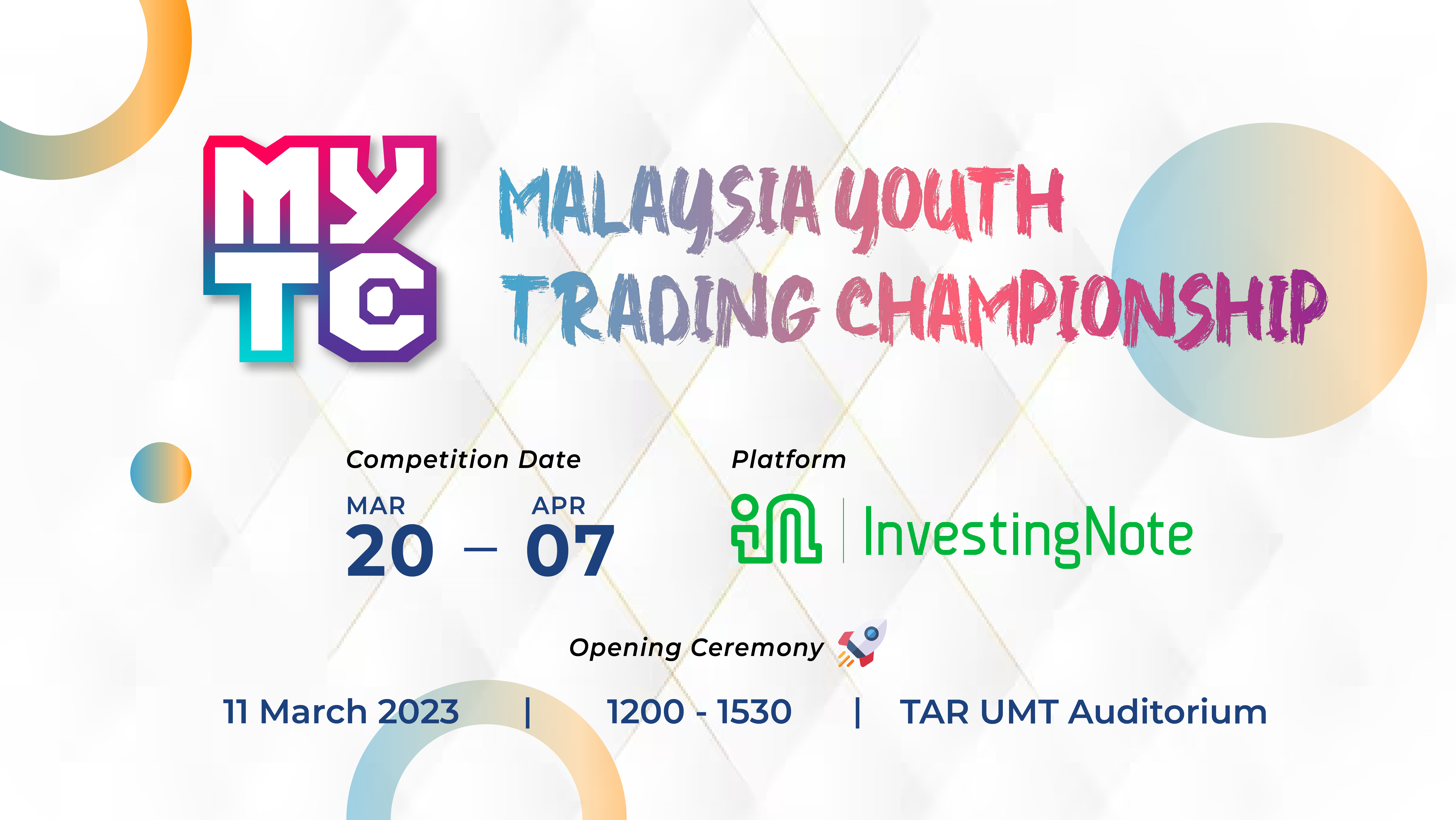 MY TC

MALAYSIA YOUTH TRADING CHAMPIONSHIP

Competition Date

MAR 20 – APR 07

Platform

InvestingNote

Opening Ceremony

11 March 2023 | 1200 - 1530 | TAR UMT Auditorium